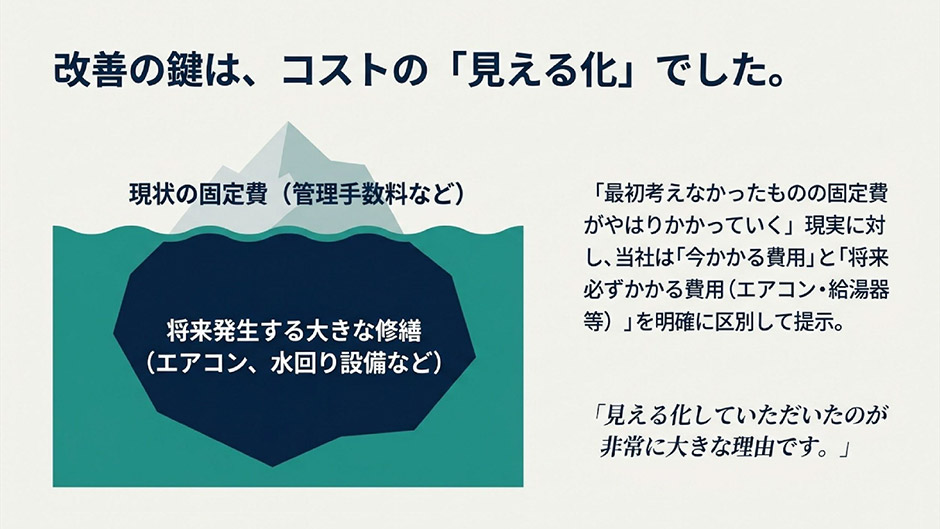 改善の鍵は、コストの「見える化」でした。

現状の固定費（管理手数料など）

将来発生する大きな修繕
（エアコン、水回り設備など）

「最初考えなかったものの固定費がやはりかかっていく」現実に対し、当社は「今かかる費用」と「将来必ずかかる費用（エアコン・給湯器等）」を明確に区別して提示。

「見える化していただいたのが非常に大きな理由です。」